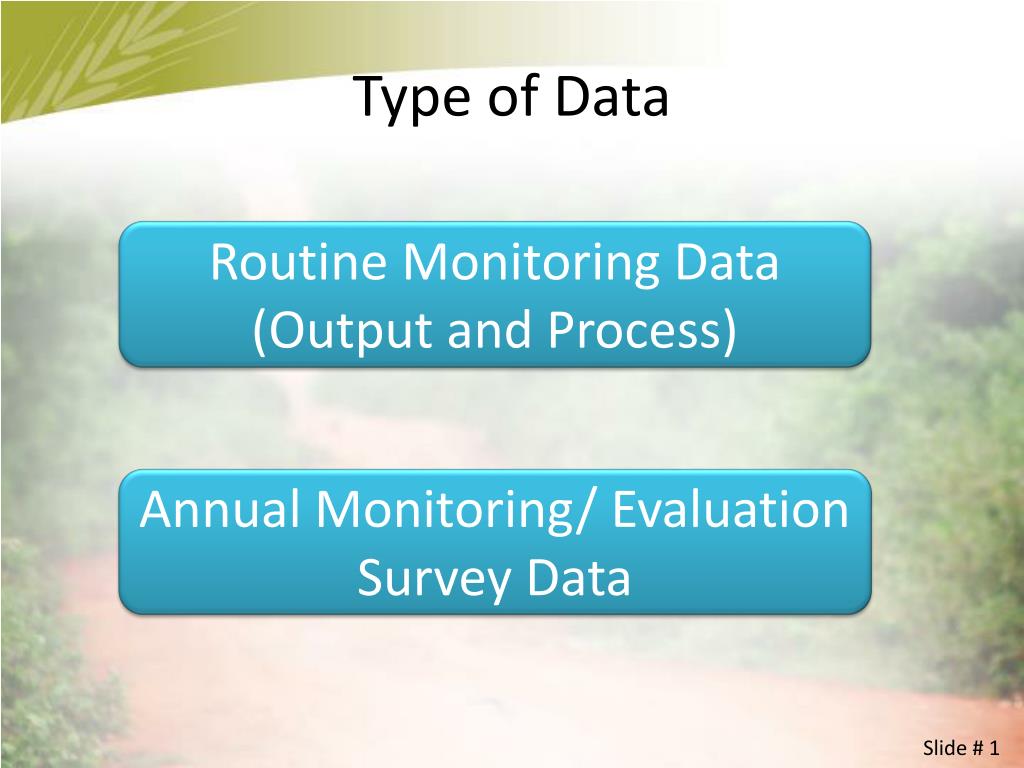 Type of Data

Routine Monitoring Data (Output and Process)

Annual Monitoring/ Evaluation Survey Data

Slide # 1